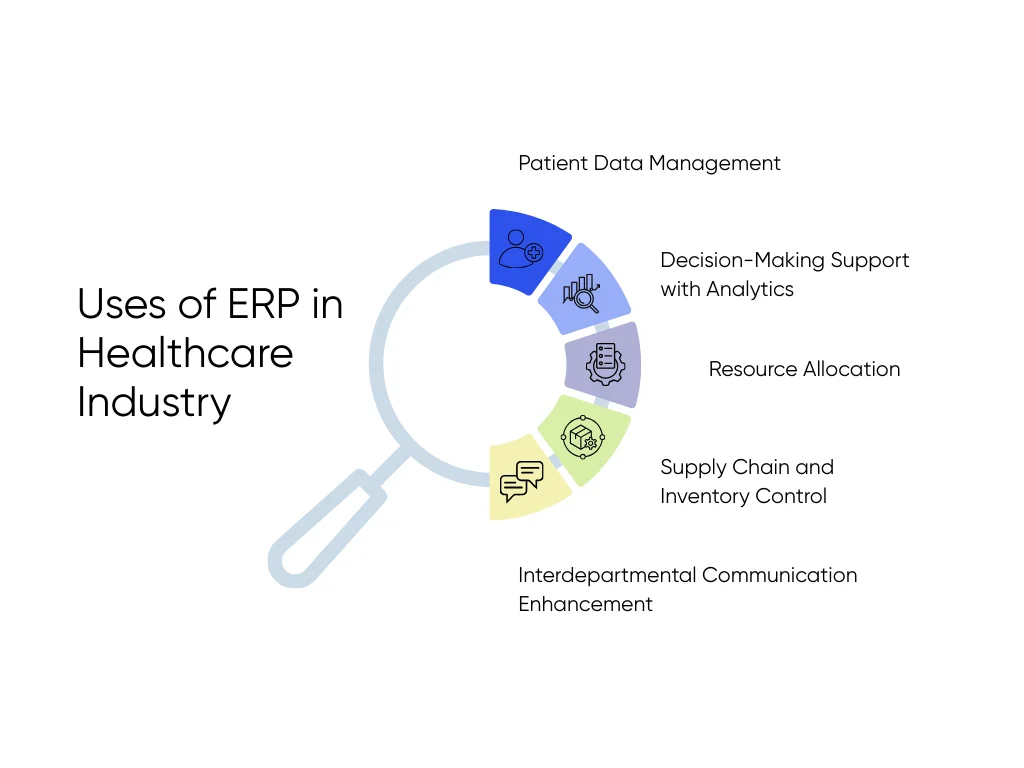 Uses of ERP in Healthcare Industry

Patient Data Management

Decision-Making Support with Analytics

Resource Allocation

Supply Chain and Inventory Control

Interdepartmental Communication Enhancement